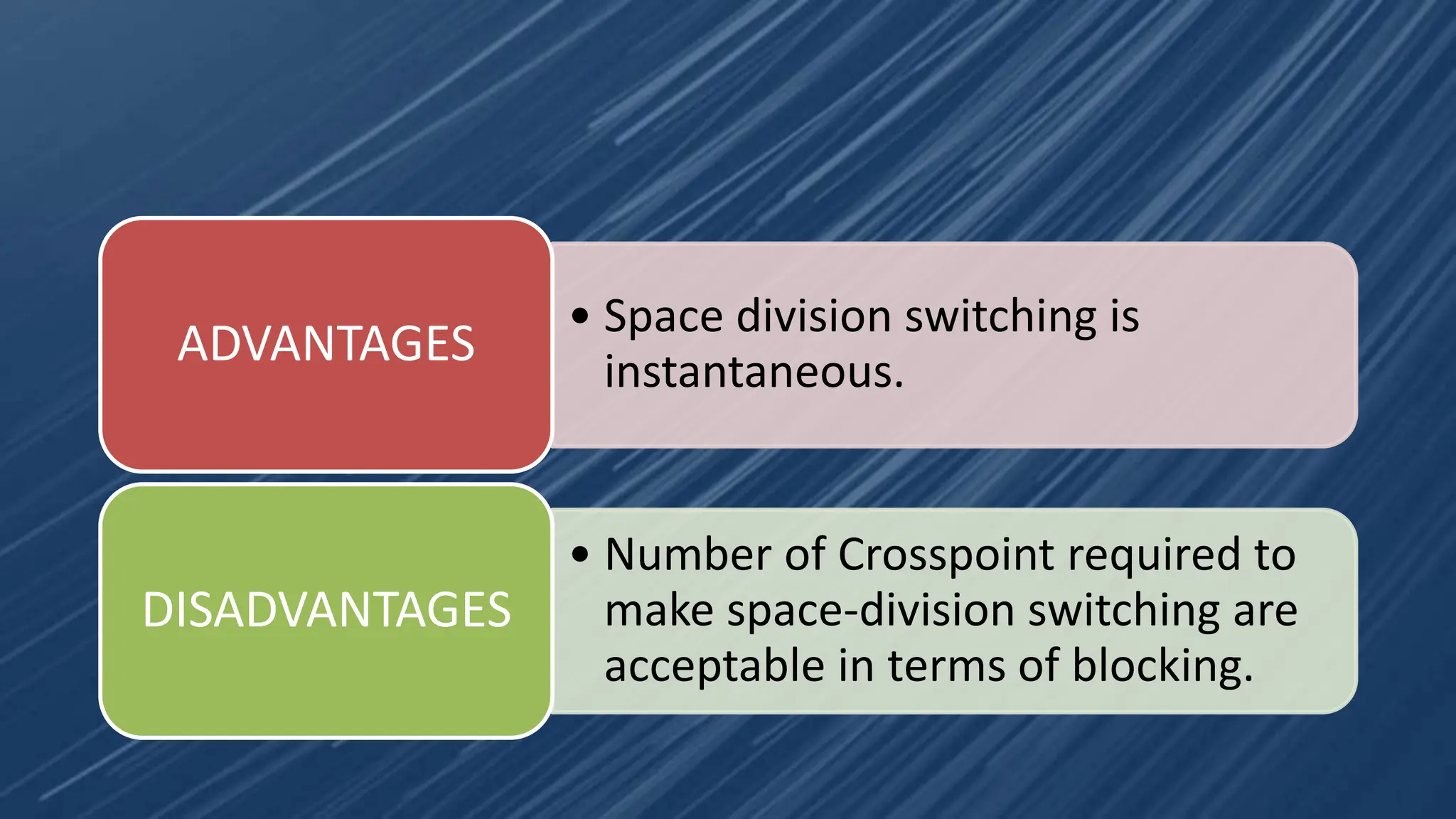 ADVANTAGES

• Space division switching is instantaneous.

DISADVANTAGES

• Number of Crosspoint required to make space-division switching are acceptable in terms of blocking.